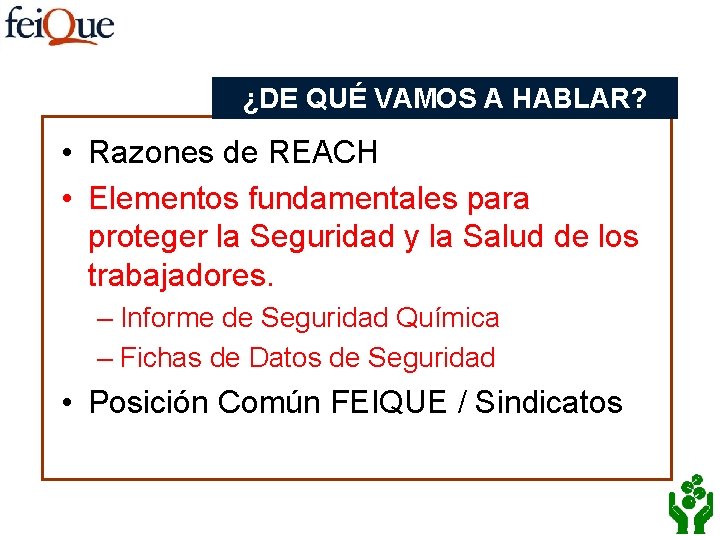 feiQue

¿DE QUÉ VAMOS A HABLAR?

• Razones de REACH
• Elementos fundamentales para proteger la Seguridad y la Salud de los trabajadores.
– Informe de Seguridad Química
– Fichas de Datos de Seguridad
• Posición Común FEIQUE / Sindicatos